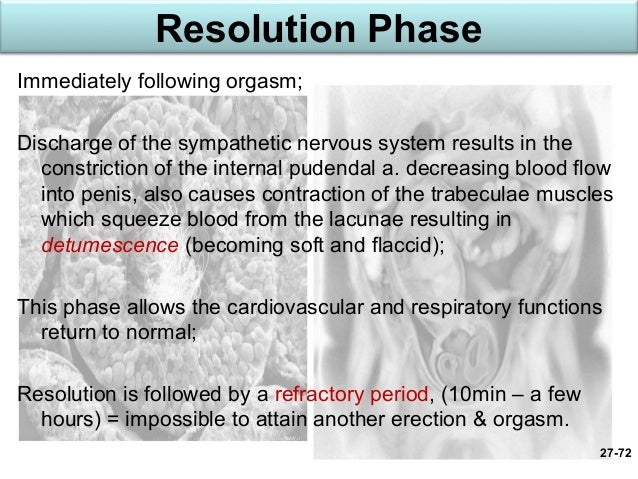 Resolution Phase

Immediately following orgasm;

Discharge of the sympathetic nervous system results in the constriction of the internal pudendal a. decreasing blood flow into penis, also causes contraction of the trabeculae muscles which squeeze blood from the lacunae resulting in detumescence (becoming soft and flaccid);

This phase allows the cardiovascular and respiratory functions return to normal;

Resolution is followed by a refractory period, (10min – a few hours) = impossible to attain another erection & orgasm.

27-72